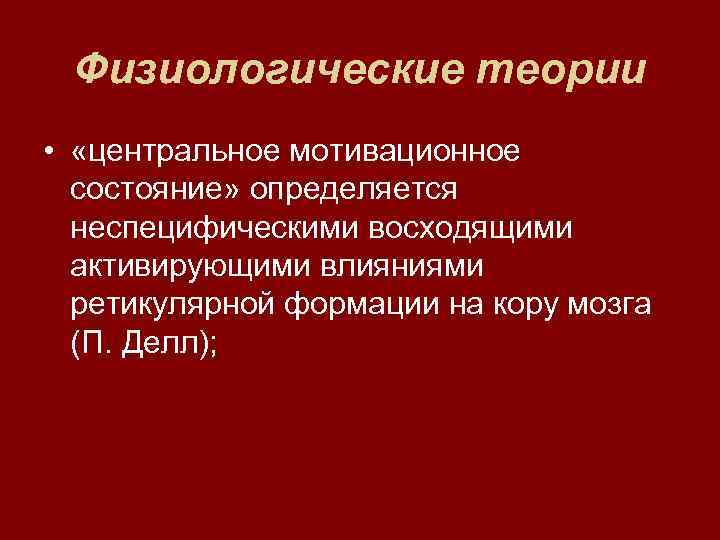 Физиологические теории

• «центральное мотивационное состояние» определяется неспецифическими восходящими активирующими влияниями ретикулярной формации на кору мозга (П. Делл);